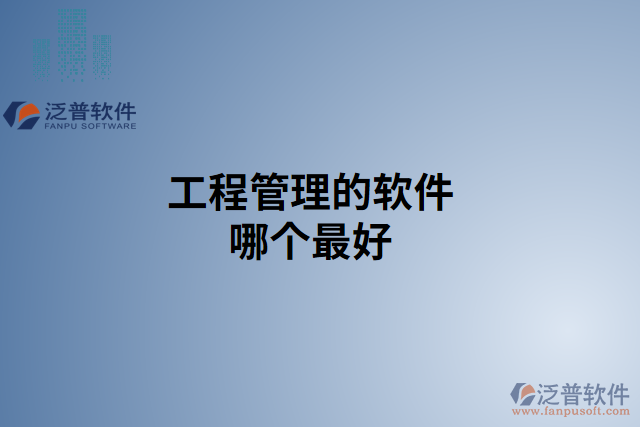 泛普软件
FANPU SOFTWARE

工程管理的软件哪个最好

泛普软件
www.fanpusoft.com